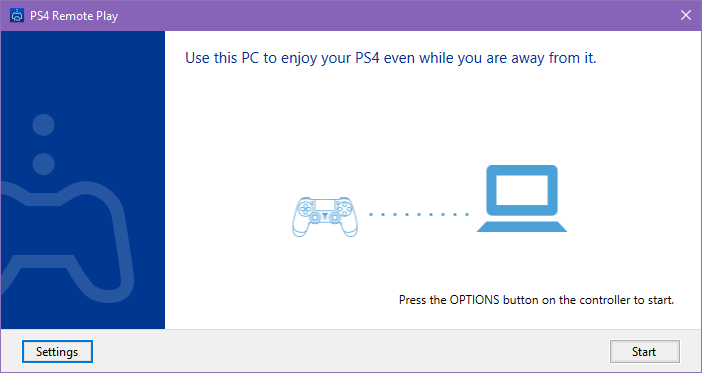 PS4 Remote Play

Use this PC to enjoy your PS4 even while you are away from it.

Press the OPTIONS button on the controller to start.

Settings

Start